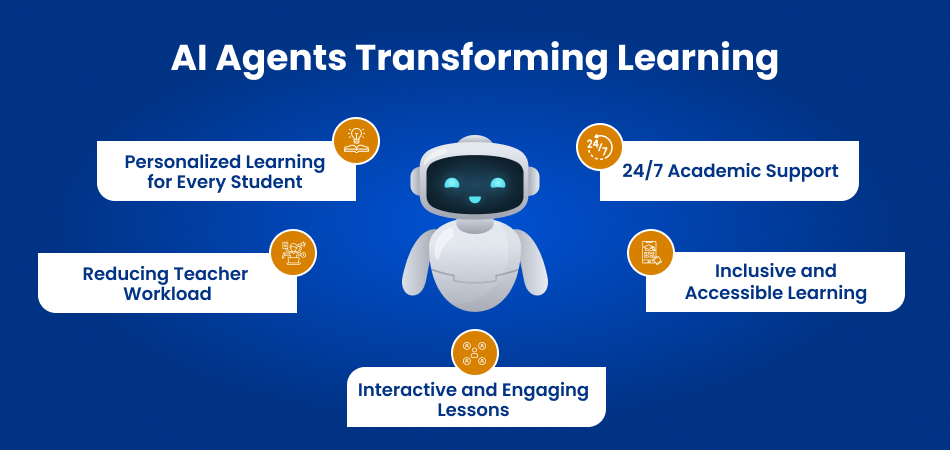 AI Agents Transforming Learning

Personalized Learning for Every Student

24/7

24/7 Academic Support

Reducing Teacher Workload

Inclusive and Accessible Learning

Interactive and Engaging Lessons